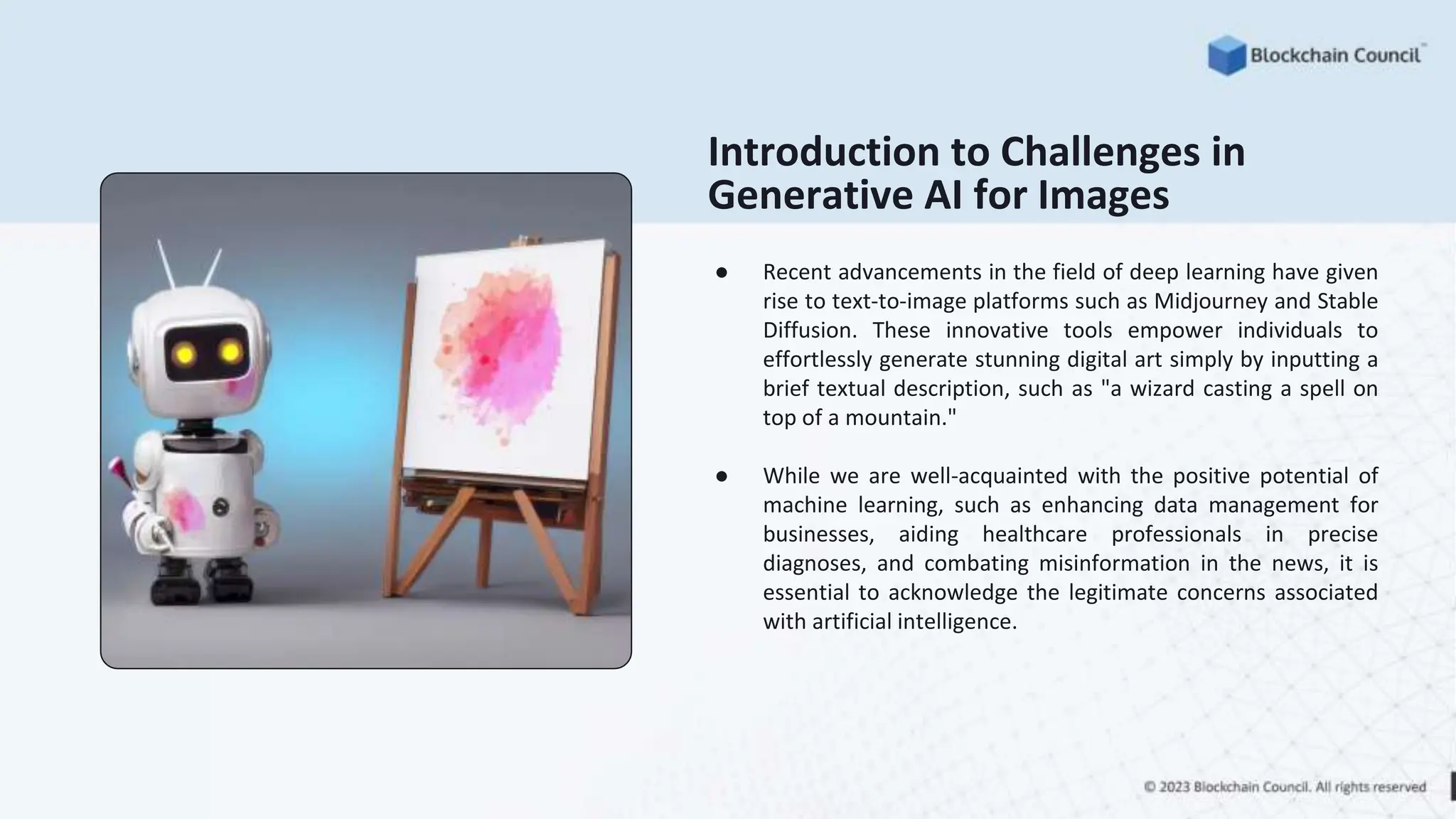 Blockchain Council™

Introduction to Challenges in Generative AI for Images

● Recent advancements in the field of deep learning have given rise to text-to-image platforms such as Midjourney and Stable Diffusion. These innovative tools empower individuals to effortlessly generate stunning digital art simply by inputting a brief textual description, such as "a wizard casting a spell on top of a mountain."

● While we are well-acquainted with the positive potential of machine learning, such as enhancing data management for businesses, aiding healthcare professionals in precise diagnoses, and combating misinformation in the news, it is essential to acknowledge the legitimate concerns associated with artificial intelligence.

© 2023 Blockchain Council. All rights reserved